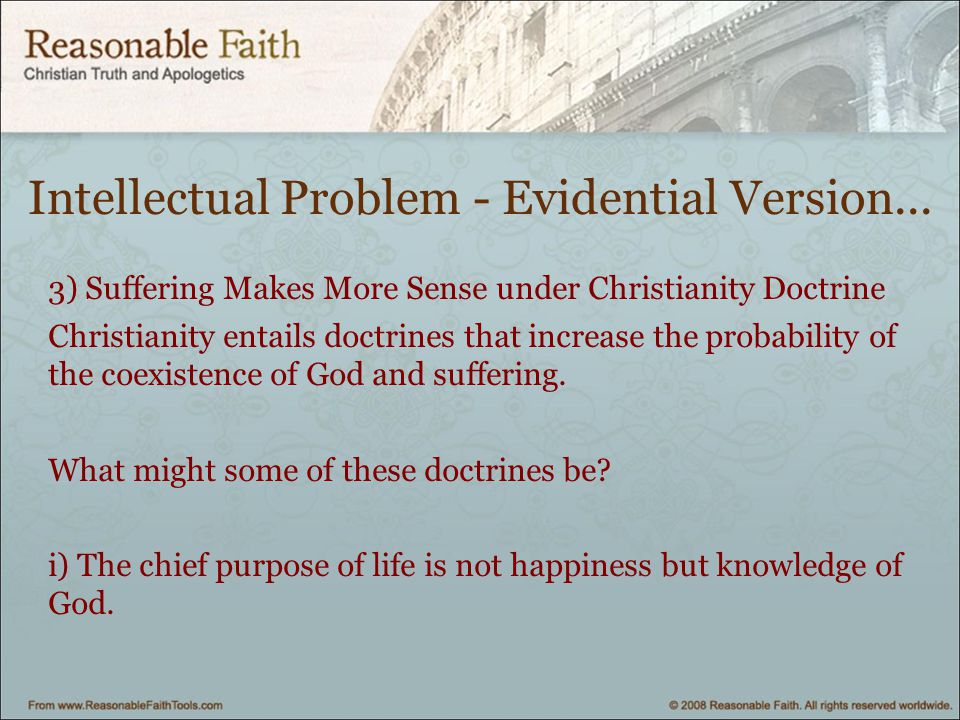 Reasonable Faith
Christian Truth and Apologetics

Intellectual Problem - Evidential Version…

3) Suffering Makes More Sense under Christianity Doctrine

Christianity entails doctrines that increase the probability of the coexistence of God and suffering.

What might some of these doctrines be?

i) The chief purpose of life is not happiness but knowledge of God.

From www.ReasonableFaithTools.com

© 2008 Reasonable Faith. All rights reserved worldwide.